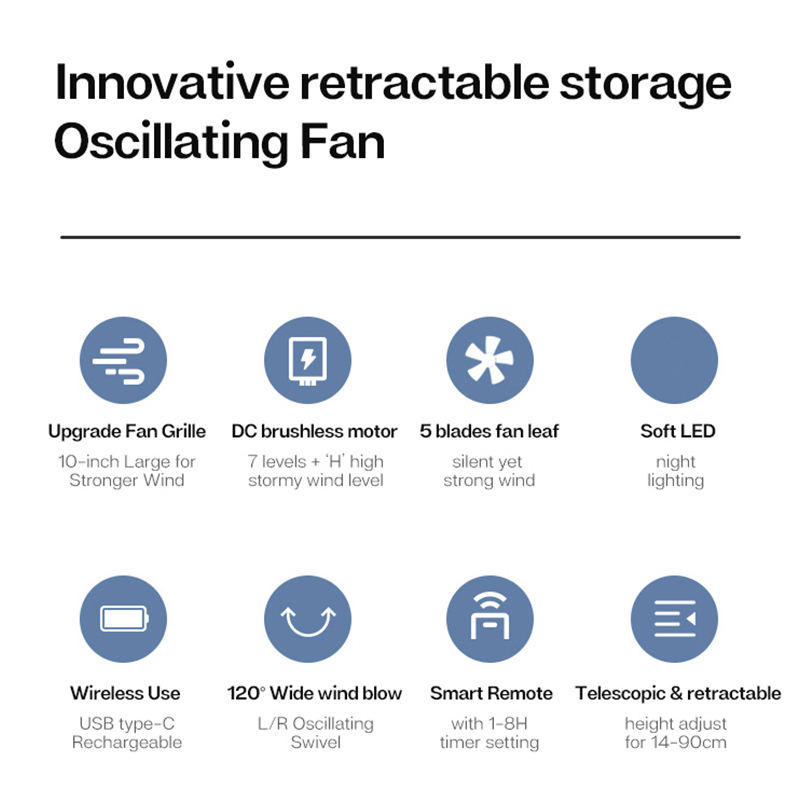 Innovative retractable storage Oscillating Fan

Upgrade Fan Grille
10-inch Large for Stronger Wind

DC brushless motor
7 levels + 'H' high stormy wind level

5 blades fan leaf
silent yet strong wind

Soft LED
night lighting

Wireless Use
USB type-C Rechargeable

120° Wide wind blow
L/R Oscillating Swivel

Smart Remote
with 1-8H timer setting

Telescopic & retractable
height adjust for 14-90cm